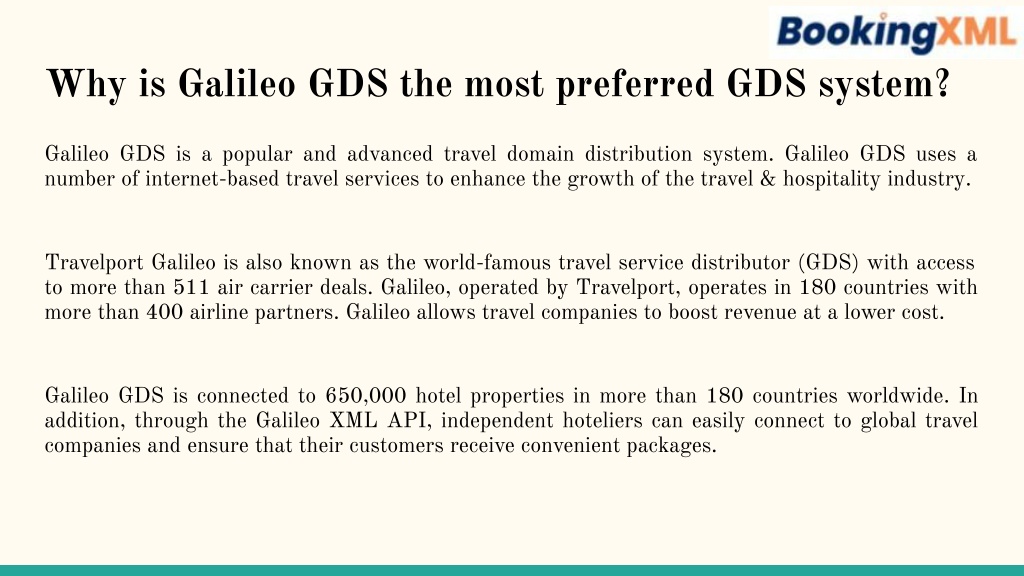 BookingXML

Why is Galileo GDS the most preferred GDS system?

Galileo GDS is a popular and advanced travel domain distribution system. Galileo GDS uses a number of internet-based travel services to enhance the growth of the travel & hospitality industry.

Travelport Galileo is also known as the world-famous travel service distributor (GDS) with access to more than 511 air carrier deals. Galileo, operated by Travelport, operates in 180 countries with more than 400 airline partners. Galileo allows travel companies to boost revenue at a lower cost.

Galileo GDS is connected to 650,000 hotel properties in more than 180 countries worldwide. In addition, through the Galileo XML API, independent hoteliers can easily connect to global travel companies and ensure that their customers receive convenient packages.